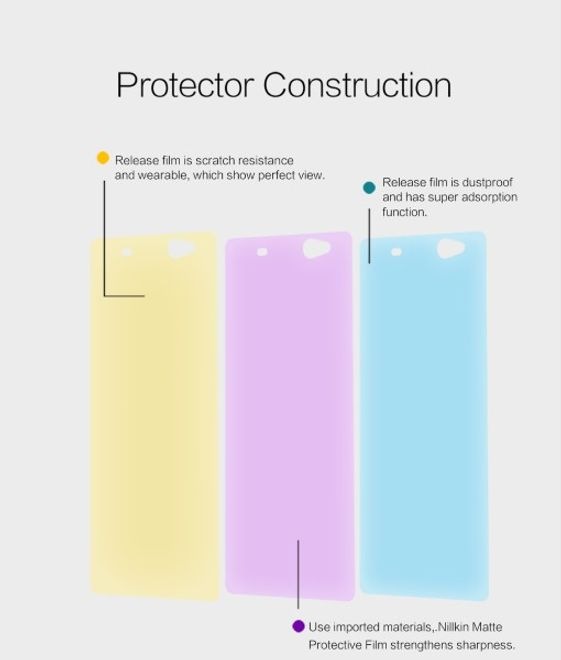 Protector Construction

Release film is scratch resistance and wearable, which show perfect view.

Release film is dustproof and has super adsorption function.

Use imported materials,.Nillkin Matte Protective Film strengthens sharpness.